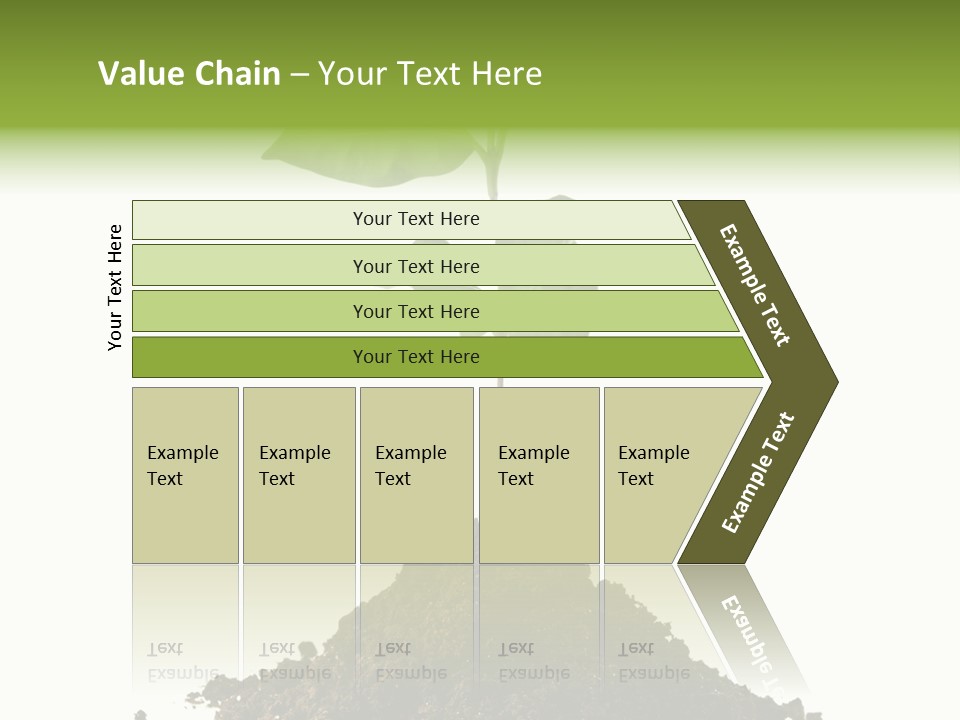 Value Chain – Your Text Here

Your Text Here

Your Text Here

Your Text Here

Your Text Here

Your Text Here

Example Text

Example Text

Example Text

Example Text

Example Text

Example Text

Example Text